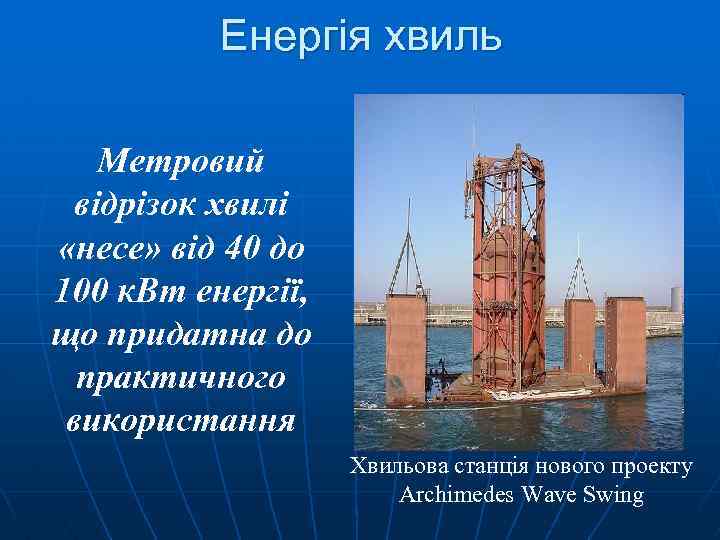 Енергія хвиль

Метровий відрізок хвилі «несе» від 40 до 100 кВт енергії, що придатна до практичного використання

Хвильова станція нового проекту Archimedes Wave Swing